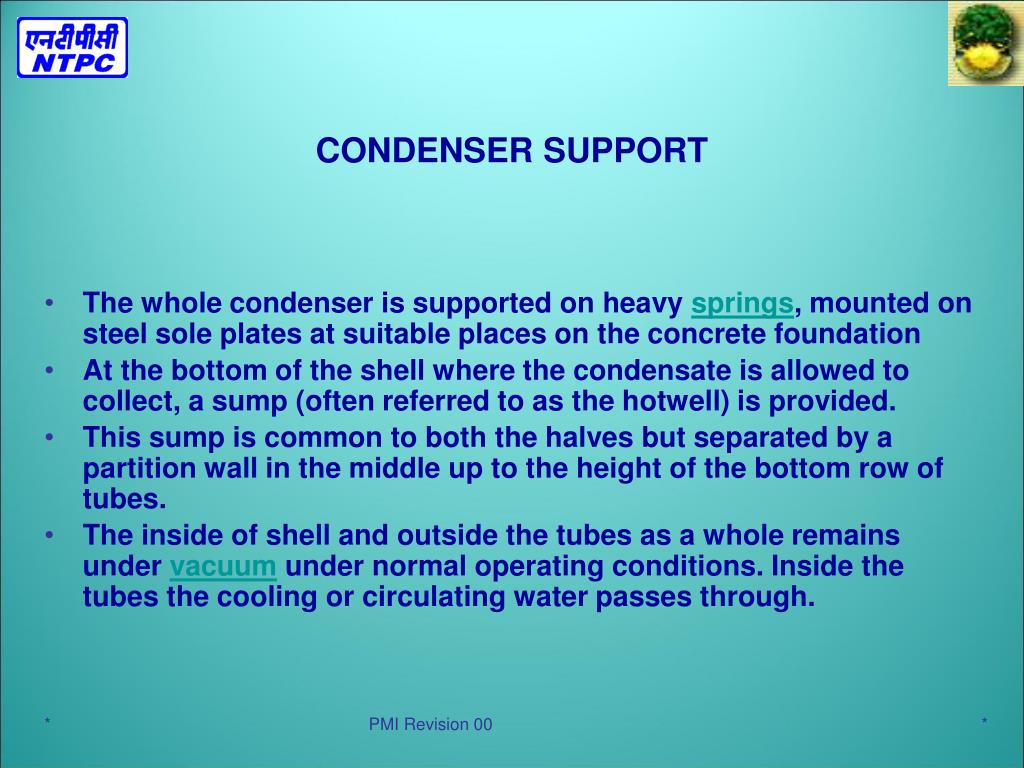 एनटीपीसी
NTPC

CONDENSER SUPPORT

• The whole condenser is supported on heavy springs, mounted on steel sole plates at suitable places on the concrete foundation
• At the bottom of the shell where the condensate is allowed to collect, a sump (often referred to as the hotwell) is provided.
• This sump is common to both the halves but separated by a partition wall in the middle up to the height of the bottom row of tubes.
• The inside of shell and outside the tubes as a whole remains under vacuum under normal operating conditions. Inside the tubes the cooling or circulating water passes through.

* PMI Revision 00 *